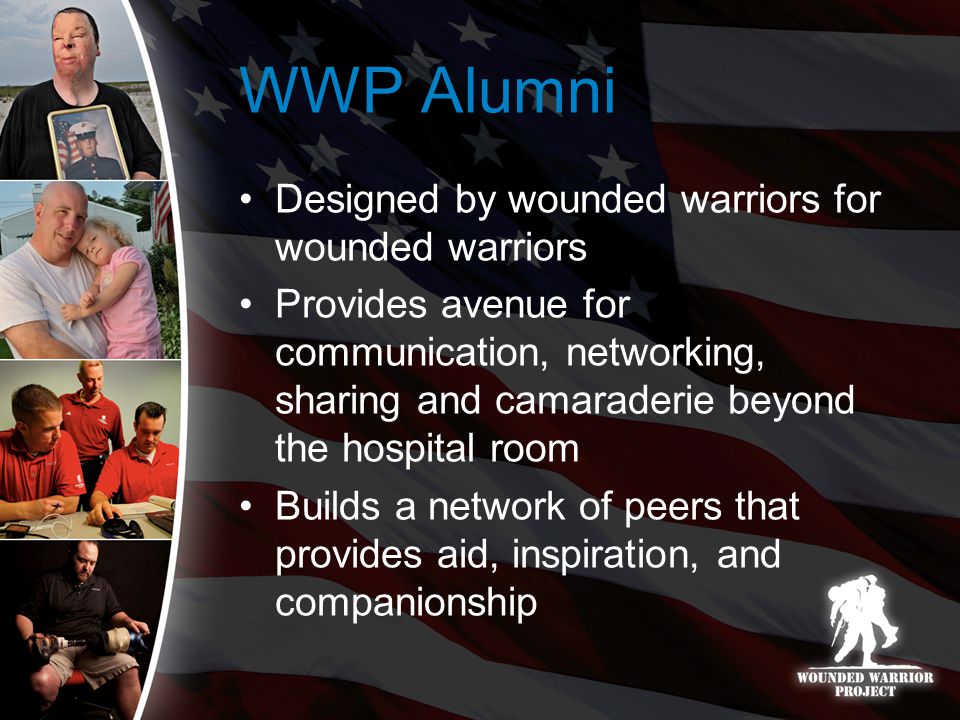 WWP Alumni

• Designed by wounded warriors for wounded warriors

• Provides avenue for communication, networking, sharing and camaraderie beyond the hospital room

• Builds a network of peers that provides aid, inspiration, and companionship

WOUNDED WARRIOR PROJECT